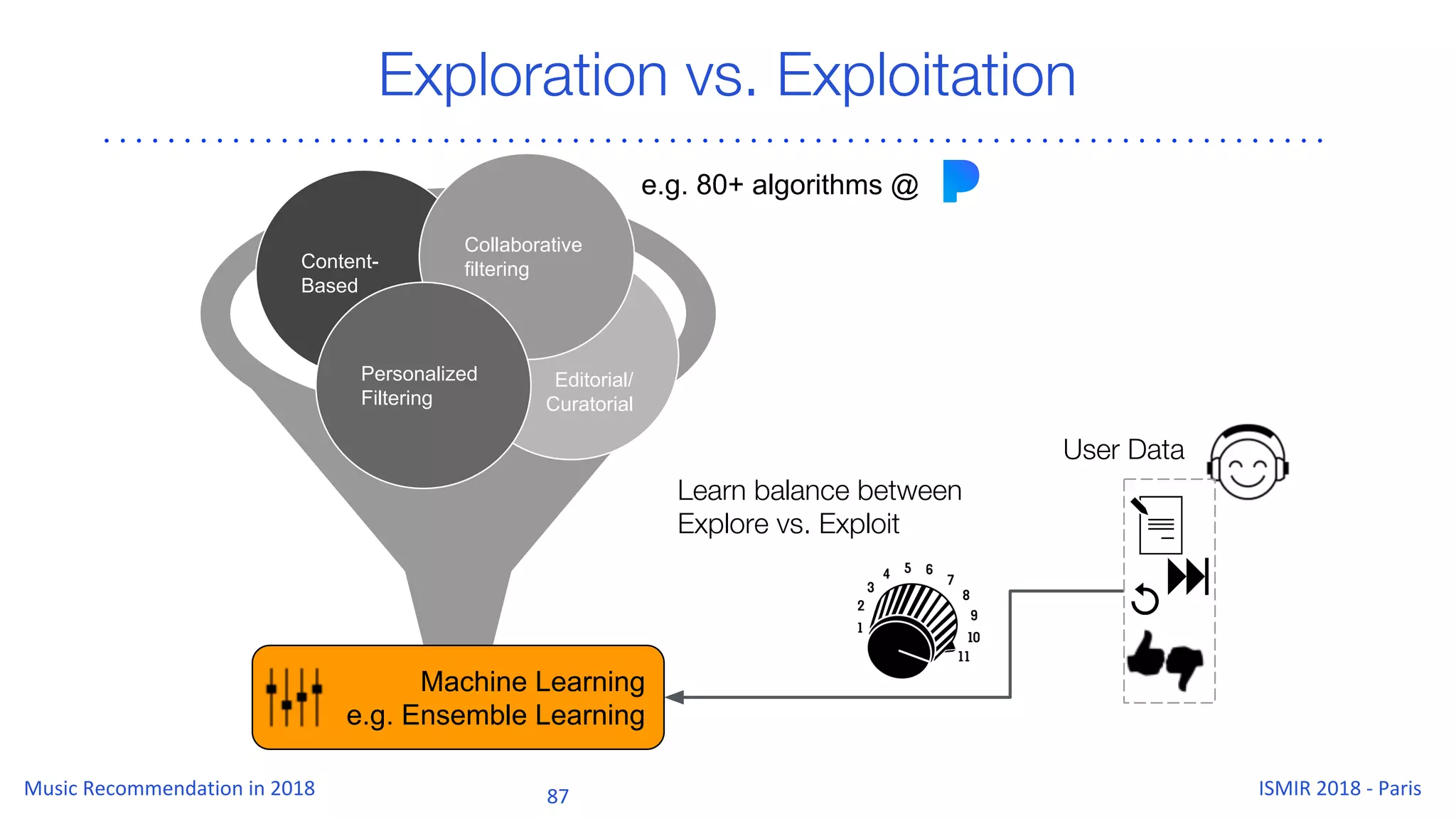 Exploration vs. Exploitation

e.g. 80+ algorithms @

Content-Based

Collaborative filtering

Personalized Filtering

Editorial/ Curatorial

User Data

Learn balance between Explore vs. Exploit

1 2 3 4 5 6 7 8 9 10 11

Machine Learning
e.g. Ensemble Learning

Music Recommendation in 2018

87

ISMIR 2018 - Paris